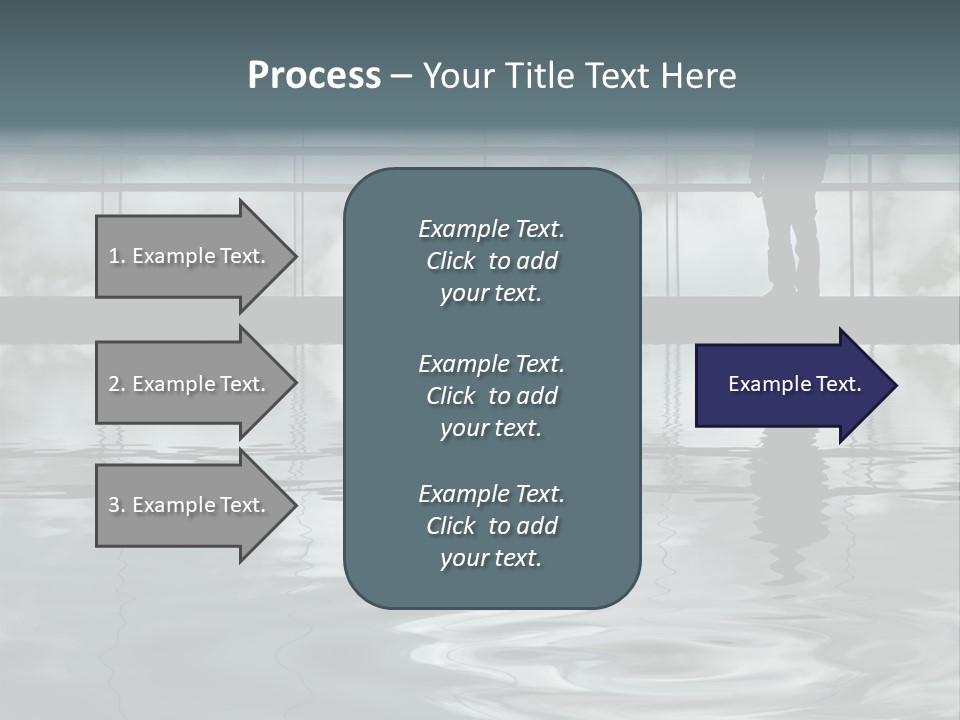 Process – Your Title Text Here

1. Example Text.

2. Example Text.

3. Example Text.

Example Text. Click to add your text.

Example Text. Click to add your text.

Example Text. Click to add your text.

Example Text.